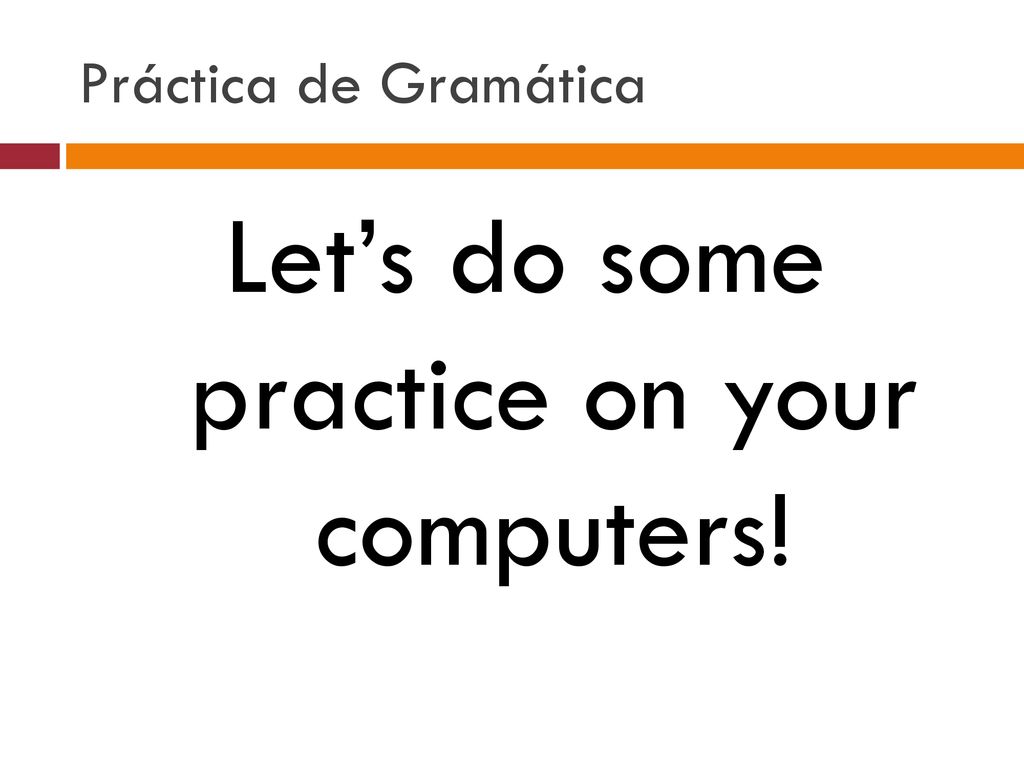 Práctica de Gramática

Let’s do some practice on your computers!